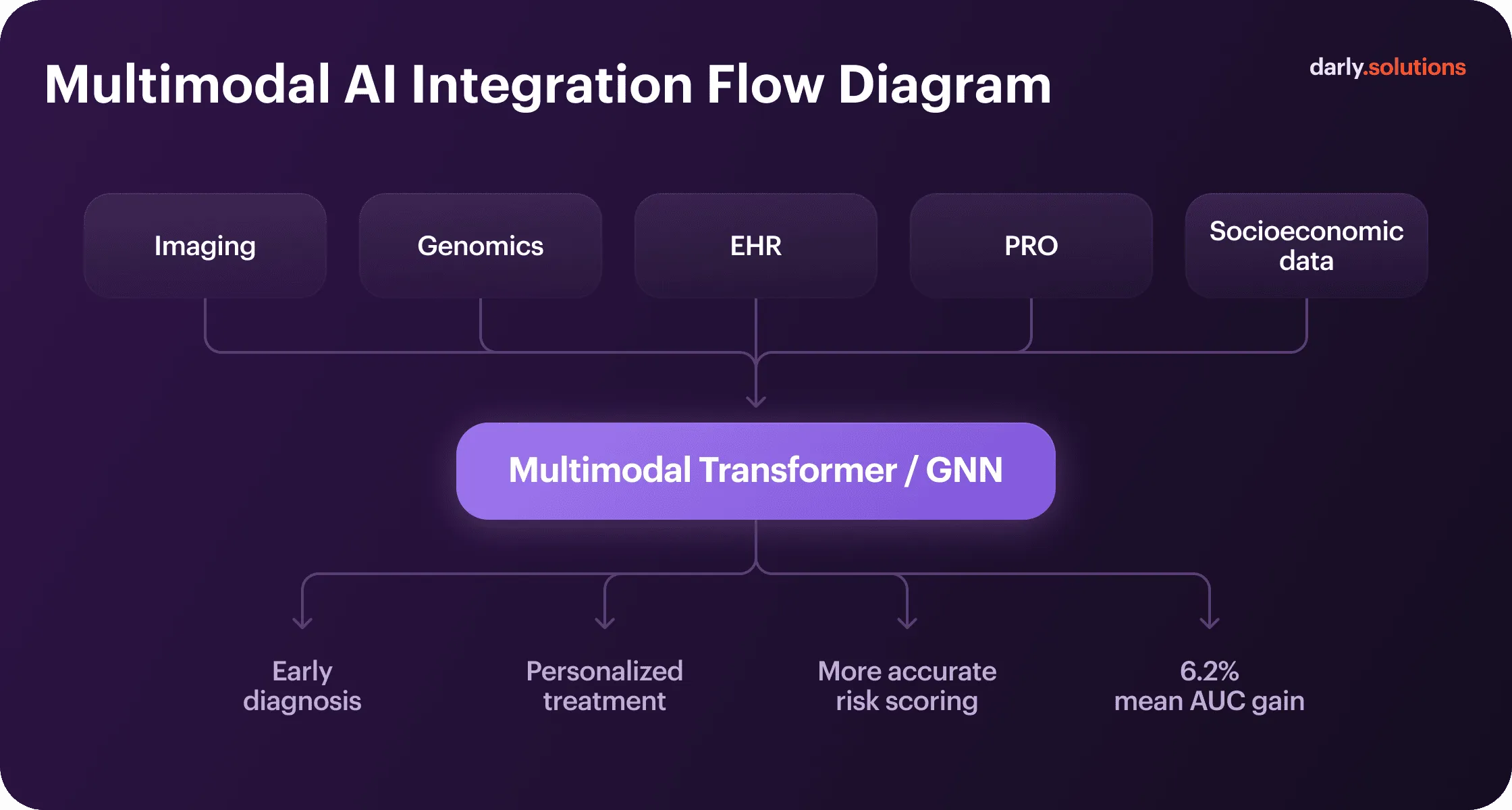 Multimodal AI Integration Flow Diagram

darly.solutions

Imaging

Genomics

EHR

PRO

Socioeconomic data

Multimodal Transformer / GNN

Early diagnosis

Personalized treatment

More accurate risk scoring

6.2% mean AUC gain